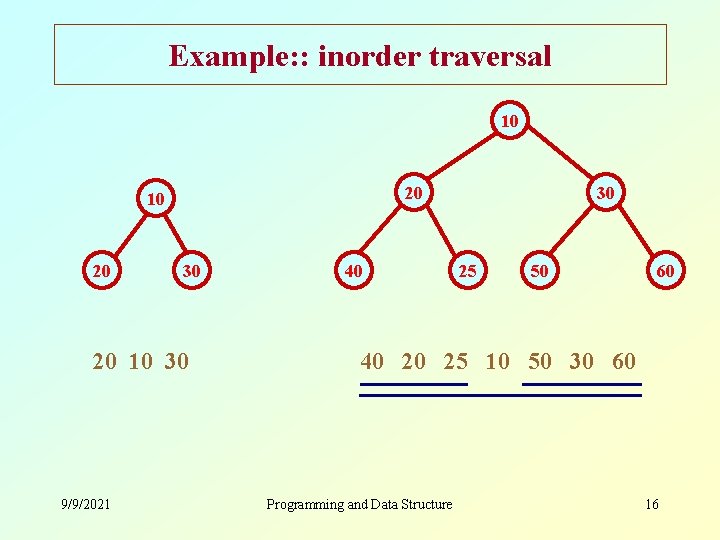 Example:: inorder traversal

10

20

30

10

20

30

40

25

50

60

20 10 30

40 20 25 10 50 30 60

9/9/2021

Programming and Data Structure

16